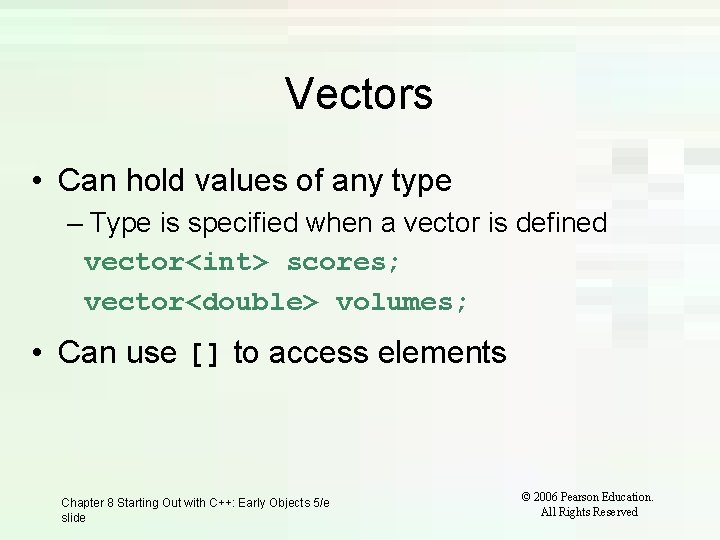 Vectors

• Can hold values of any type

– Type is specified when a vector is defined

vector<int> scores;

vector<double> volumes;

• Can use [] to access elements

Chapter 8 Starting Out with C++: Early Objects 5/e slide

© 2006 Pearson Education. All Rights Reserved